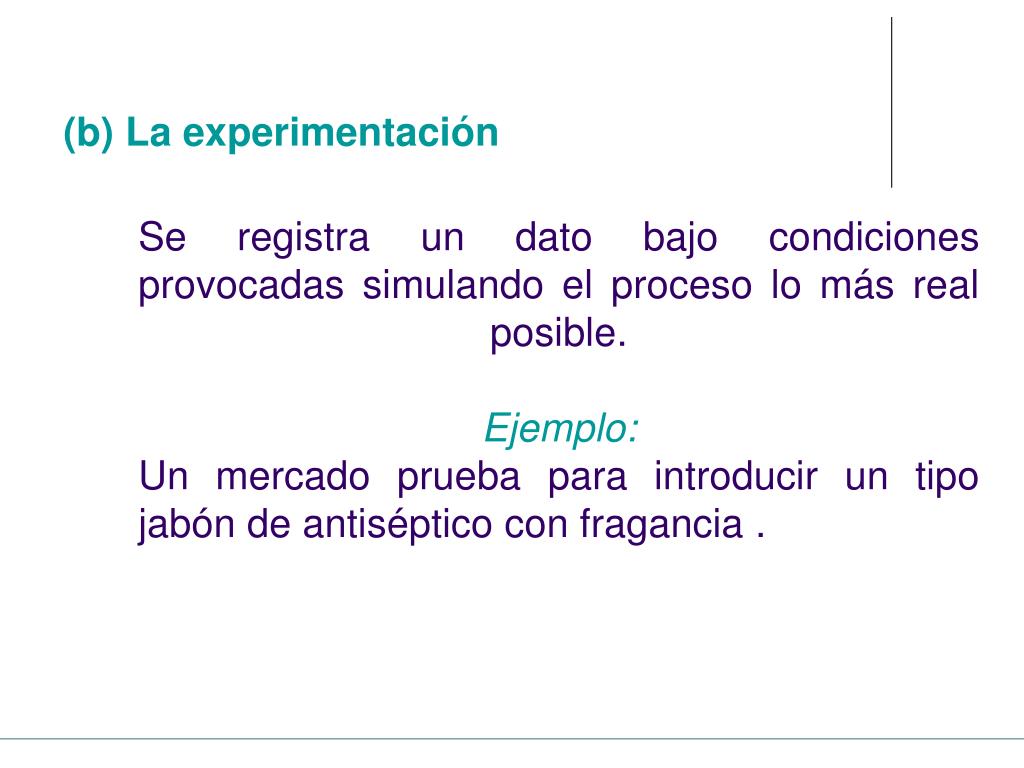 (b) La experimentación

Se registra un dato bajo condiciones provocadas simulando el proceso lo más real posible.

Ejemplo:
Un mercado prueba para introducir un tipo jabón de antiséptico con fragancia .